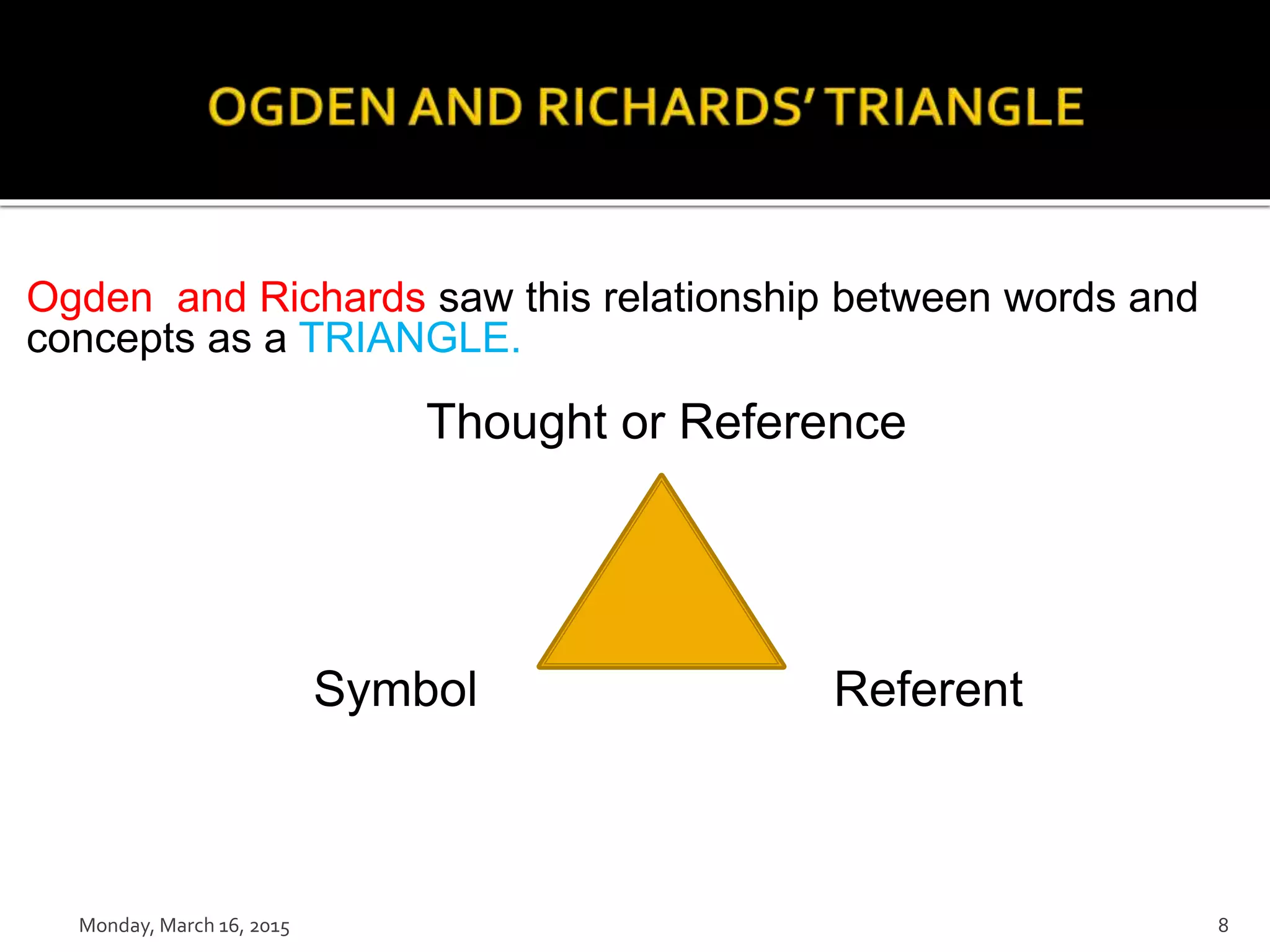 OGDEN AND RICHARDS' TRIANGLE

Ogden  and Richards saw this relationship between words and concepts as a TRIANGLE.

Thought or Reference

Symbol

Referent

Monday, March 16, 2015

8